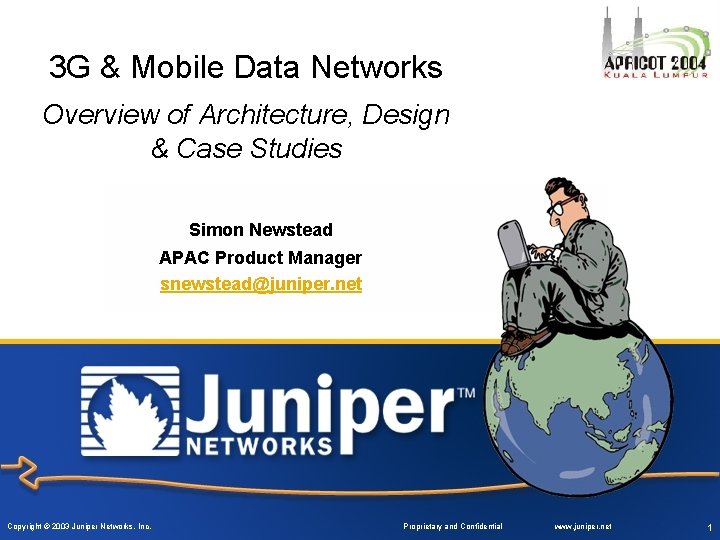 APRICOT 2004
KUALA LUMPUR

3G & Mobile Data Networks

Overview of Architecture, Design & Case Studies

Simon Newstead
APAC Product Manager
snewstead@juniper.net

Juniper™
NETWORKS

Copyright © 2003 Juniper Networks, Inc. Proprietary and Confidential www.juniper.net 1